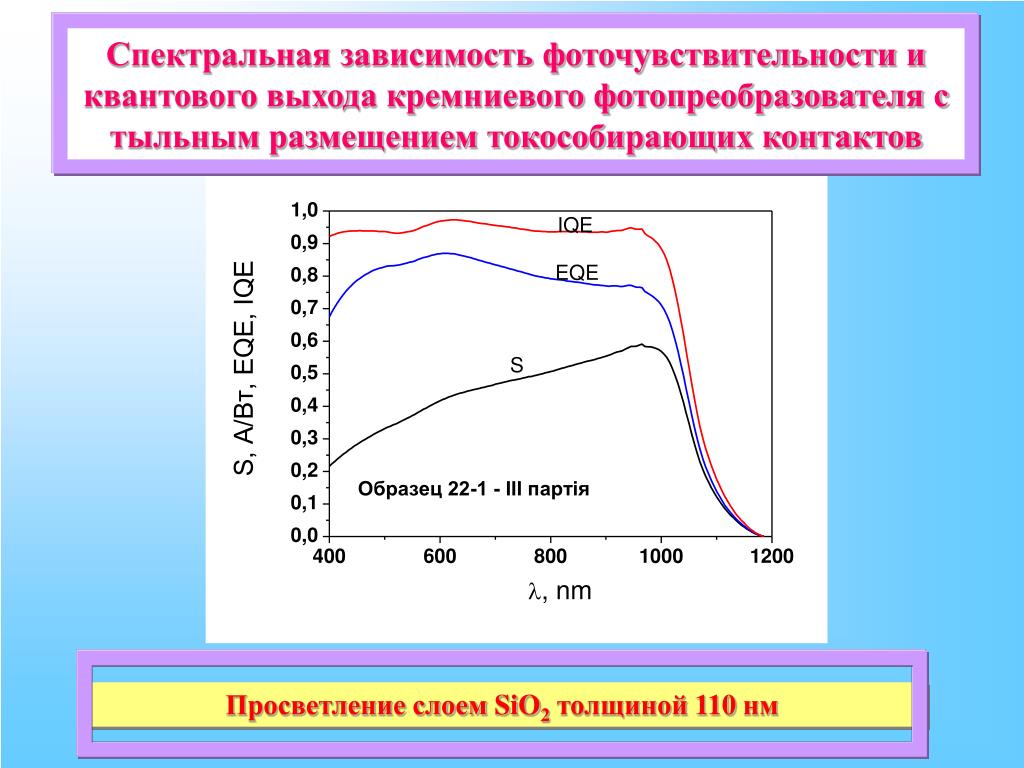 Спектральная зависимость фоточувствительности и квантового выхода кремниевого фотопреобразователя с тыльным размещением токособирающих контактов

S, А/Вт, EQE, IQE

1,0
0,9
0,8
0,7
0,6
0,5
0,4
0,3
0,2
0,1
0,0

IQE
EQE
S

Образец 22-1 - III партія

400 600 800 1000 1200

$\lambda$, nm

Просветление слоем $SiO_2$ толщиной 110 нм